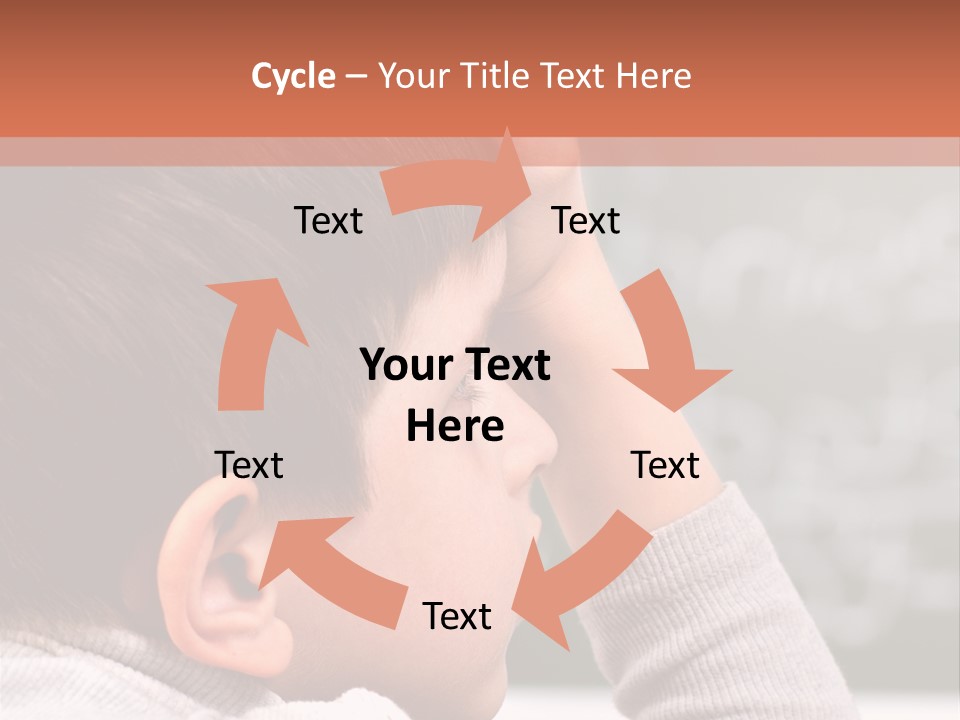 Cycle – Your Title Text Here

Text

Text

Your Text Here

Text

Text

Text